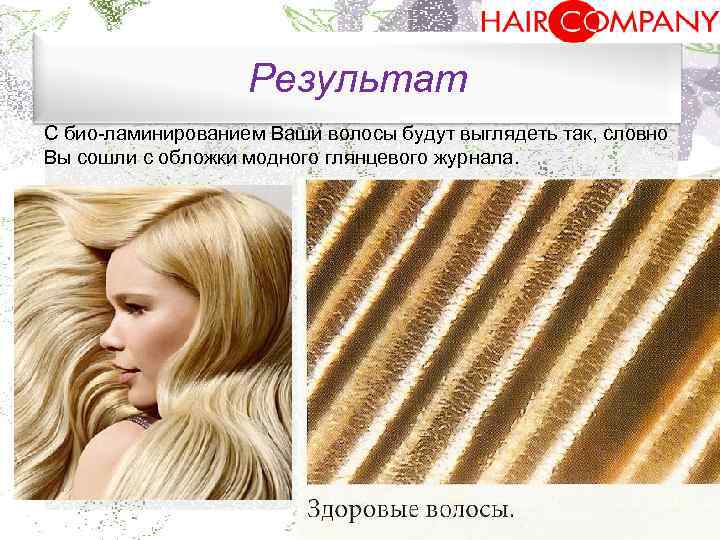 HAIR COMPANY

Результат

С био-ламинированием Ваши волосы будут выглядеть так, словно Вы сошли с обложки модного глянцевого журнала.

Здоровые волосы.